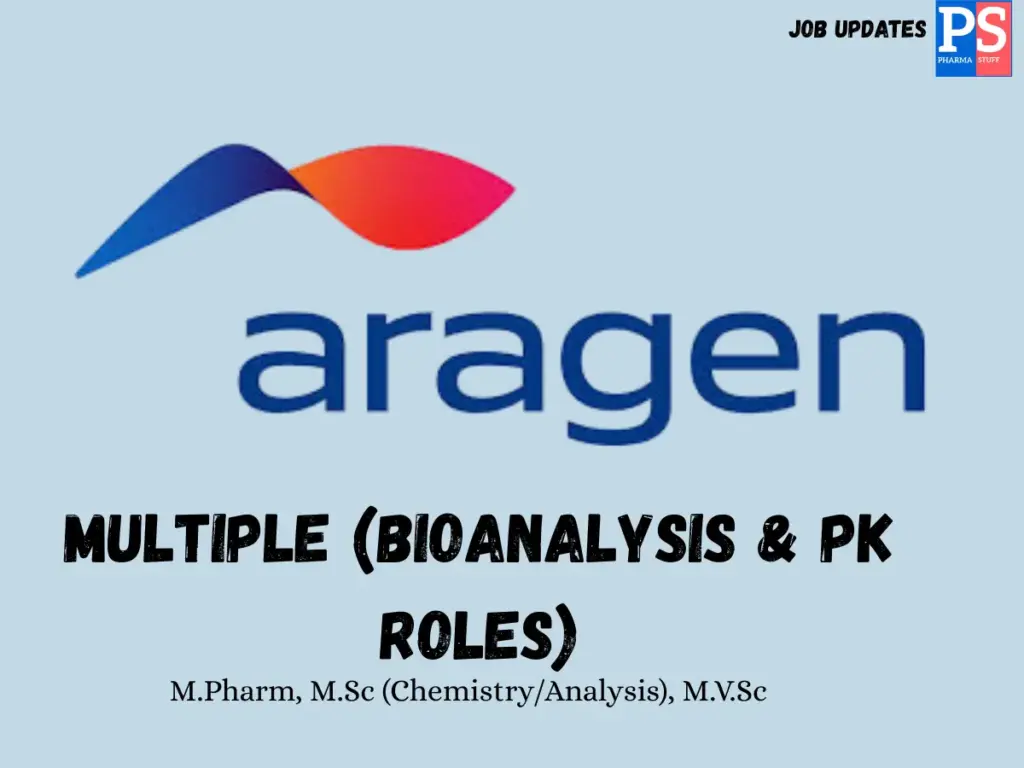 JOB UPDATES

PS
PHARMA STUFF

aragen

MULTIPLE (BIOANALYSIS & PK ROLES)

M.Pharm, M.Sc (Chemistry/Analysis), M.V.Sc